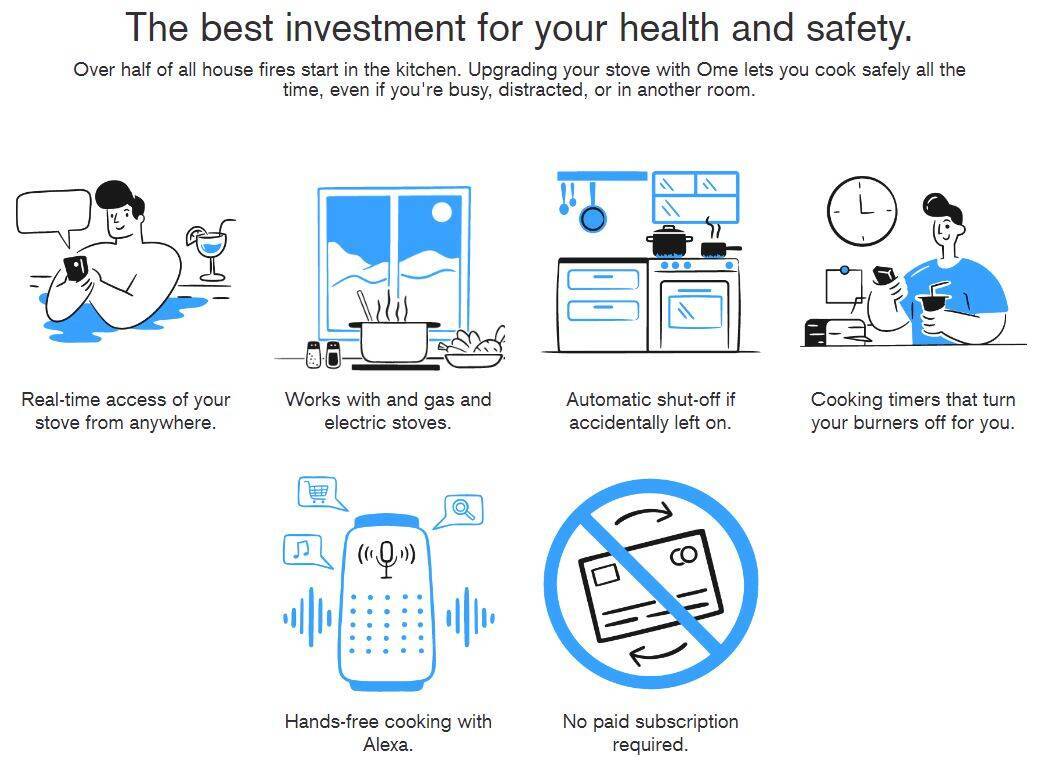 The best investment for your health and safety.

Over half of all house fires start in the kitchen. Upgrading your stove with Ome lets you cook safely all the time, even if you're busy, distracted, or in another room.

Real-time access of your stove from anywhere.

Works with and gas and electric stoves.

Automatic shut-off if accidentally left on.

Cooking timers that turn your burners off for you.

Hands-free cooking with Alexa.

No paid subscription required.